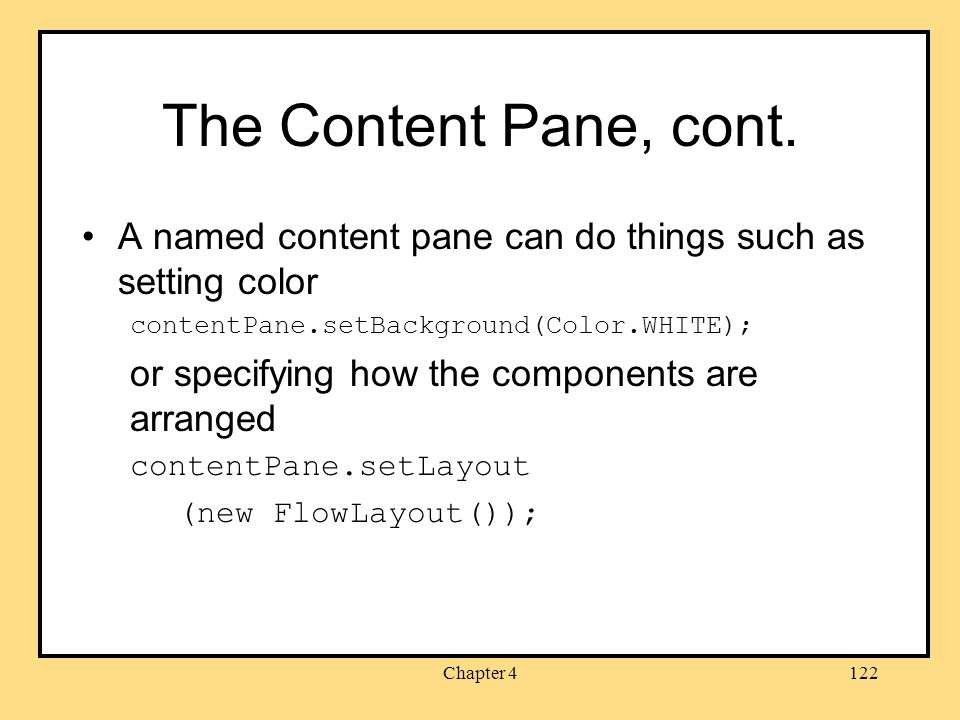 The Content Pane, cont.

• A named content pane can do things such as setting color

contentPane.setBackground(Color.WHITE);

or specifying how the components are arranged

contentPane.setLayout
   (new FlowLayout());

Chapter 4

122